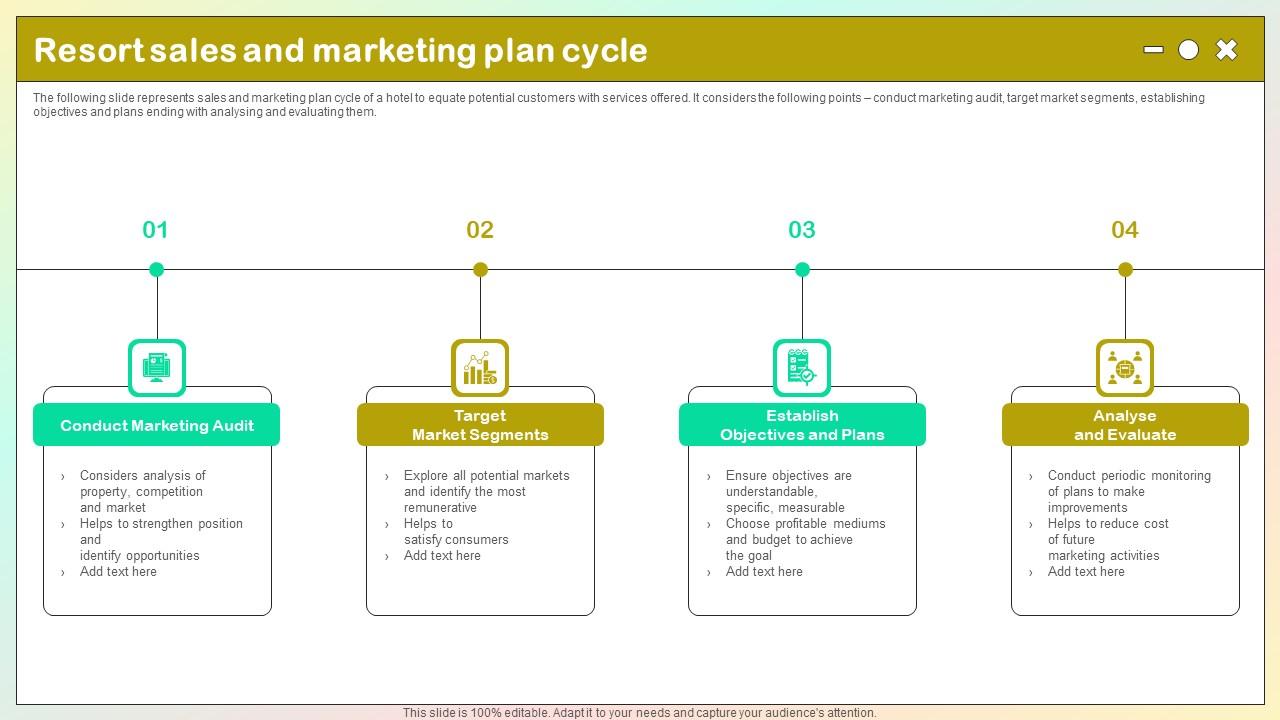 Resort sales and marketing plan cycle

The following slide represents sales and marketing plan cycle of a hotel to equate potential customers with services offered. It considers the following points – conduct marketing audit, target market segments, establishing objectives and plans ending with analysing and evaluating them.

01

Conduct Marketing Audit

› Considers analysis of property, competition and market
› Helps to strengthen position and identify opportunities
› Add text here

02

Target Market Segments

› Explore all potential markets and identify the most remunerative
› Helps to satisfy consumers
› Add text here

03

Establish Objectives and Plans

› Ensure objectives are understandable, specific, measurable
› Choose profitable mediums and budget to achieve the goal
› Add text here

04

Analyse and Evaluate

› Conduct periodic monitoring of plans to make improvements
› Helps to reduce cost of future marketing activities
› Add text here

This slide is 100% editable. Adapt it to your needs and capture your audience's attention.